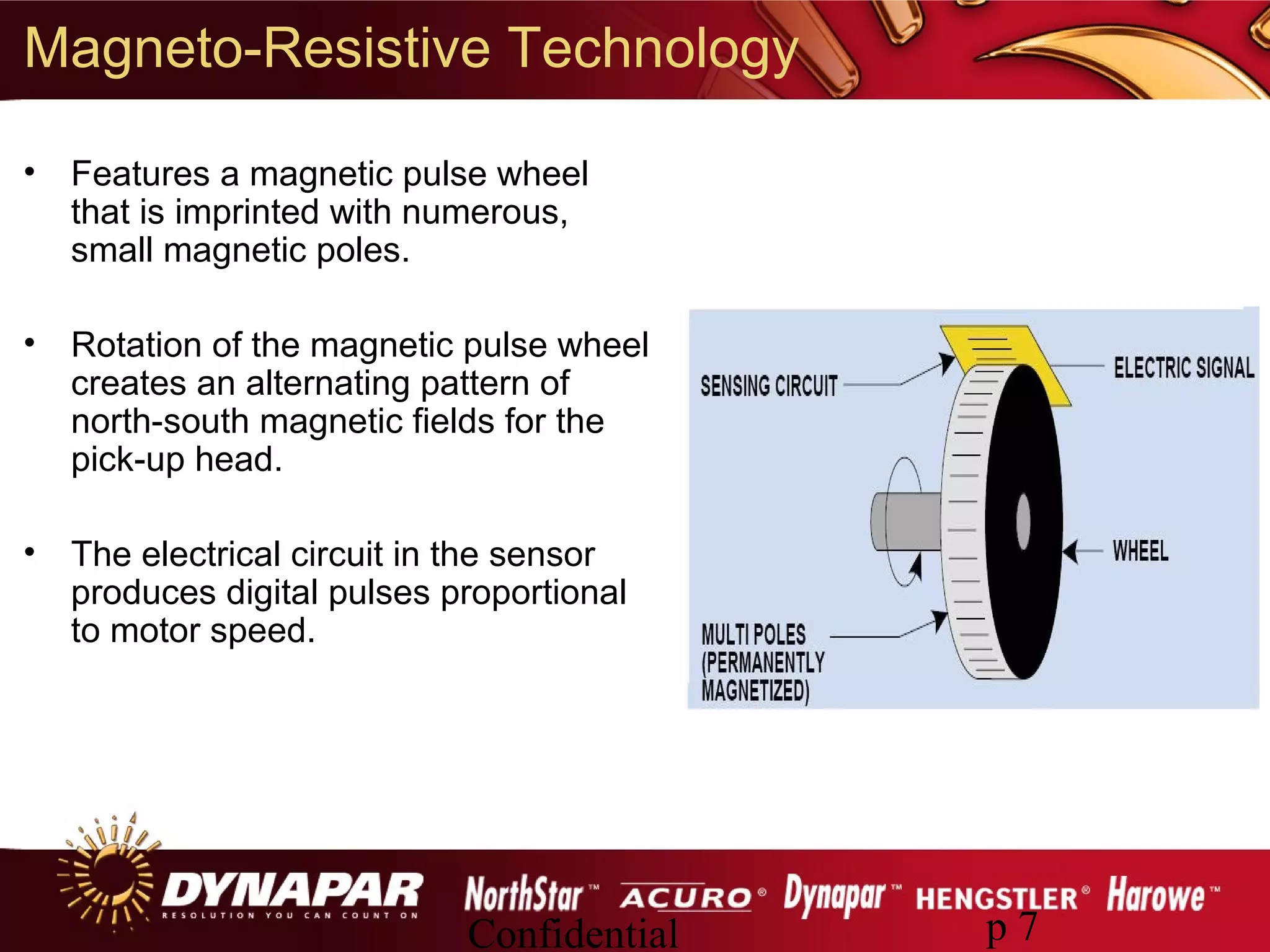 Magneto-Resistive Technology

• Features a magnetic pulse wheel that is imprinted with numerous, small magnetic poles.

• Rotation of the magnetic pulse wheel creates an alternating pattern of north-south magnetic fields for the pick-up head.

• The electrical circuit in the sensor produces digital pulses proportional to motor speed.

SENSING CIRCUIT

ELECTRIC SIGNAL

WHEEL

MULTI POLES (PERMANENTLY MAGNETIZED)

DYNAPAR
RESOLUTION YOU CAN COUNT ON

NorthStar™ ACURO® Dynapar™ HENGSTLER® Harowe™

Confidential

p 7